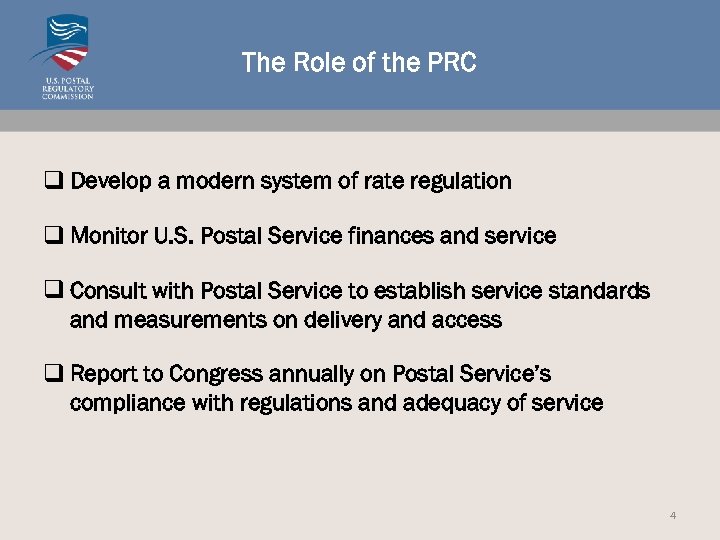 U.S. POSTAL REGULATORY COMMISSION

The Role of the PRC

❑ Develop a modern system of rate regulation

❑ Monitor U.S. Postal Service finances and service

❑ Consult with Postal Service to establish service standards and measurements on delivery and access

❑ Report to Congress annually on Postal Service's compliance with regulations and adequacy of service

4